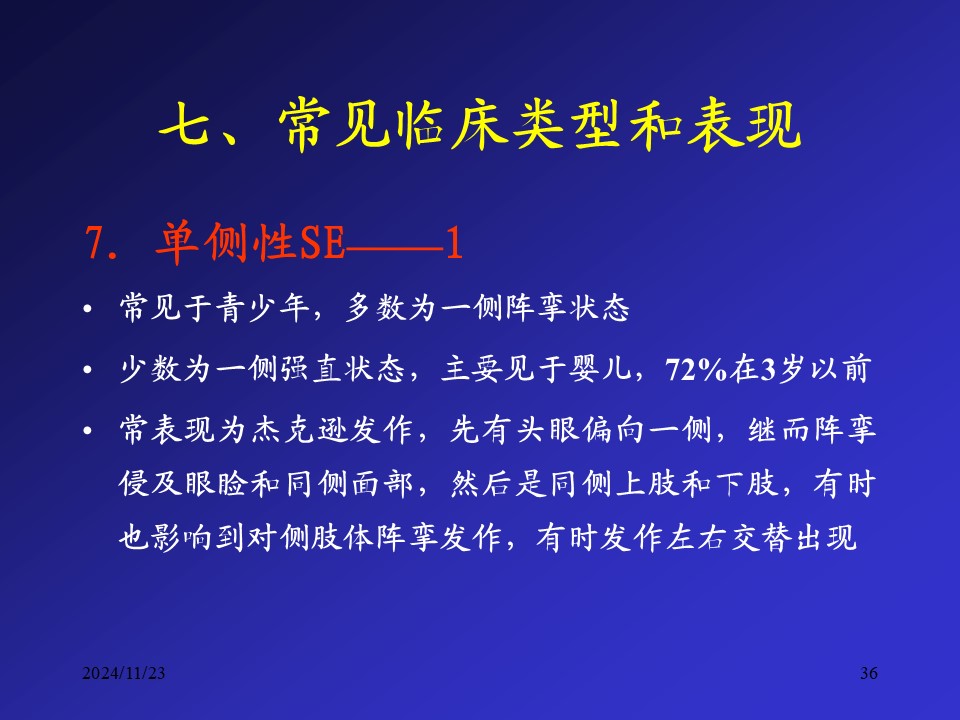 七、常见临床类型和表现

7. 单侧性SE——1

• 常见于青少年，多数为一侧阵挛状态

• 少数为一侧强直状态，主要见于婴儿，72%在3岁以前

• 常表现为杰克逊发作，先有头眼偏向一侧，继而阵挛侵及眼睑和同侧面部，然后是同侧上肢和下肢，有时也影响到对侧肢体阵挛发作，有时发作左右交替出现

2024/11/23

36